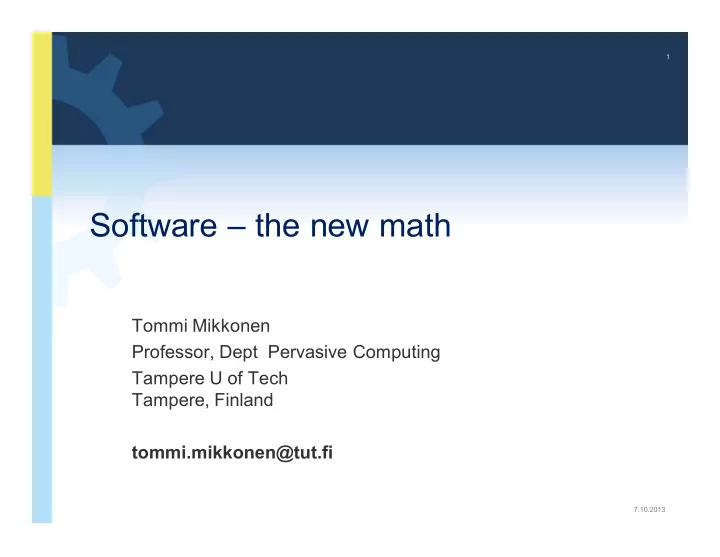 1

Software – the new math

Tommi Mikkonen
Professor, Dept Pervasive Computing
Tampere U of Tech
Tampere, Finland

tommi.mikkonen@tut.fi

7.10.2013